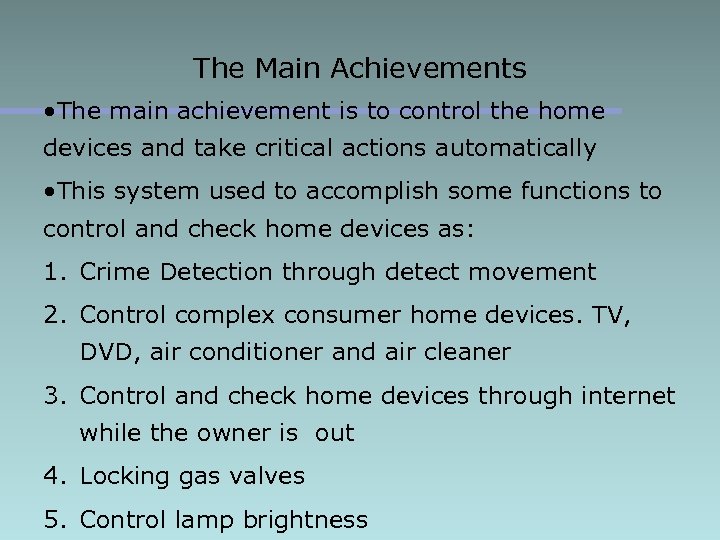 The Main Achievements

•The main achievement is to control the home devices and take critical actions automatically

•This system used to accomplish some functions to control and check home devices as:

1. Crime Detection through detect movement
2. Control complex consumer home devices. TV, DVD, air conditioner and air cleaner
3. Control and check home devices through internet while the owner is out
4. Locking gas valves
5. Control lamp brightness